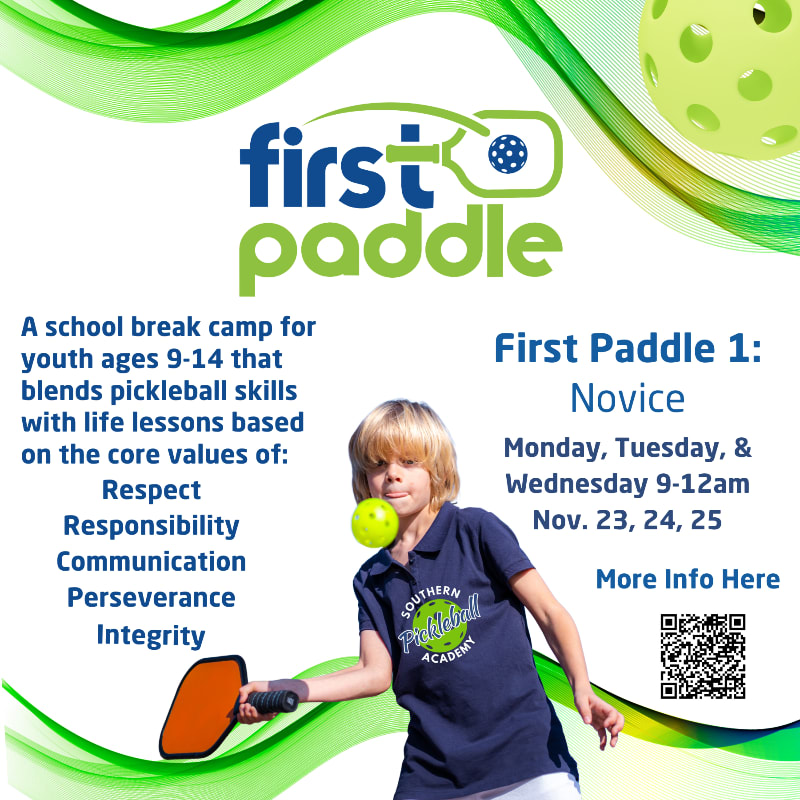 first paddle

A school break camp for youth ages 9-14 that blends pickleball skills with life lessons based on the core values of:

Respect
Responsibility
Communication
Perseverance
Integrity

First Paddle 1:
Novice

Monday, Tuesday, & Wednesday 9-12am
Nov. 23, 24, 25

More Info Here

SOUTHERN Pickleball ACADEMY